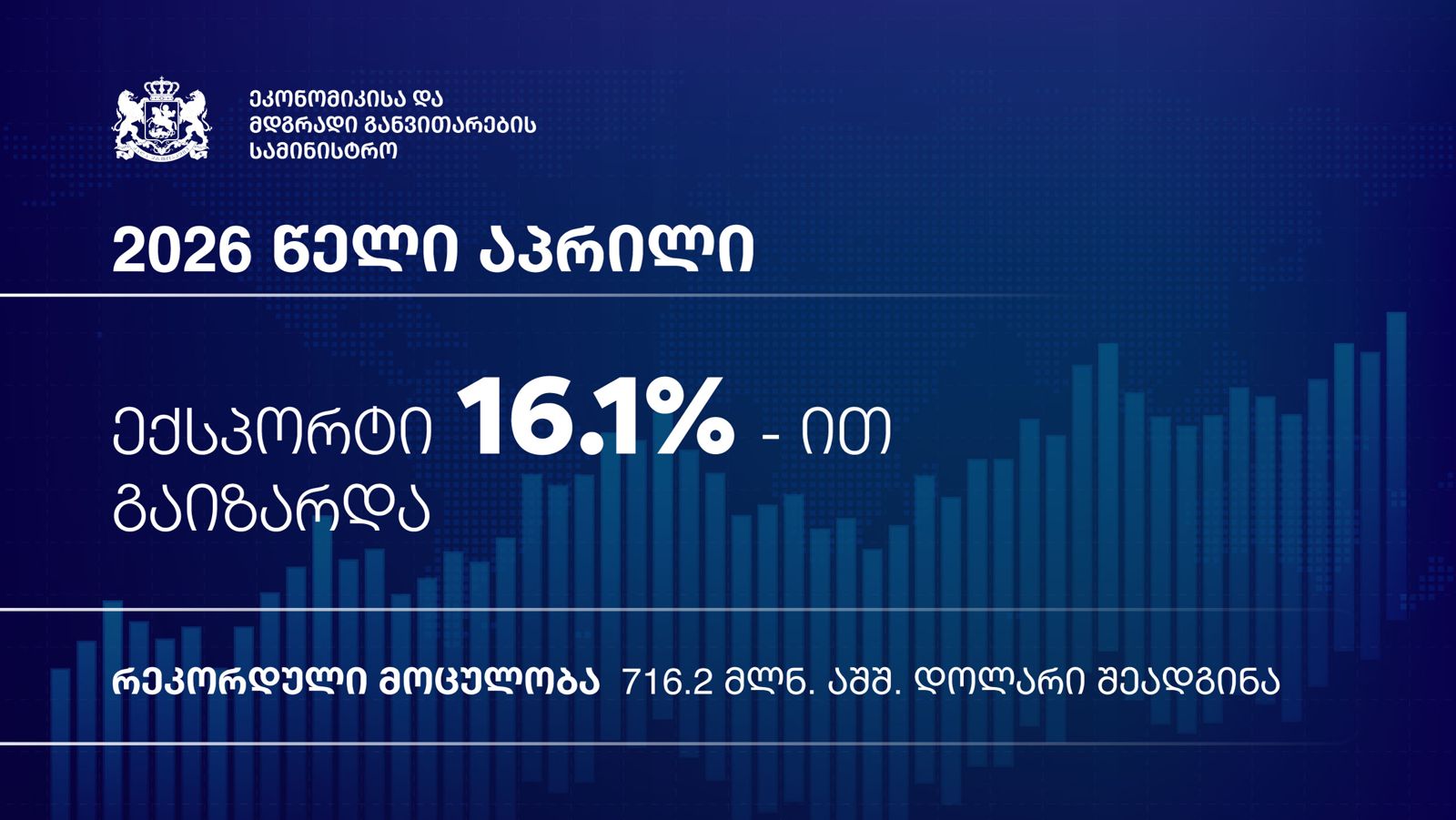 ეკონომიკისა და მდგრადი განვითარების სამინისტრო

2026 წელი აპრილი

ექსპორტი 16.1% - ით გაიზარდა

რეკორდული მოცულობა 716.2 მლნ. აშშ. დოლარი შეადგინა